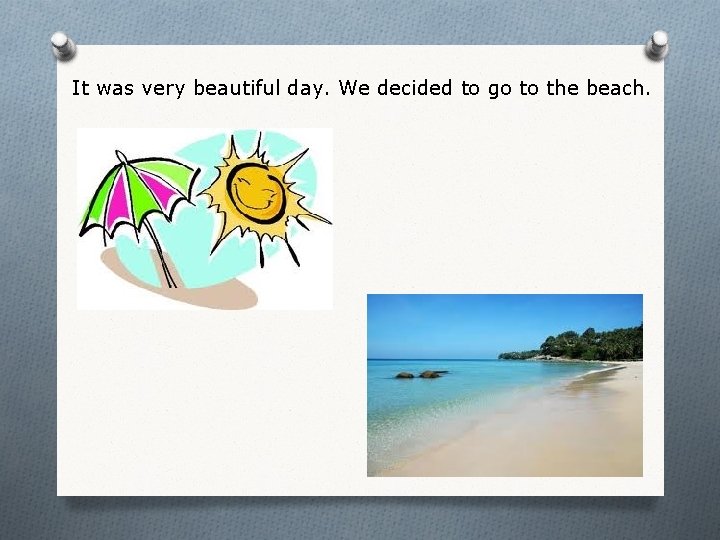 It was very beautiful day. We decided to go to the beach.